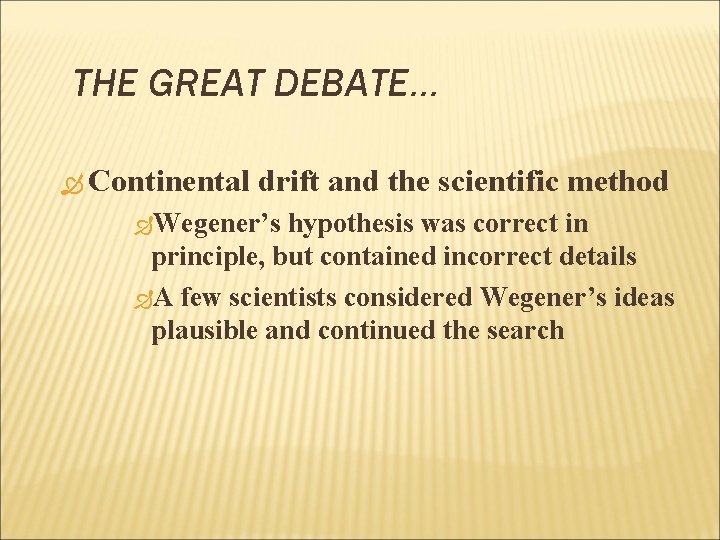 THE GREAT DEBATE…

Continental drift and the scientific method

Wegener’s hypothesis was correct in principle, but contained incorrect details

A few scientists considered Wegener’s ideas plausible and continued the search